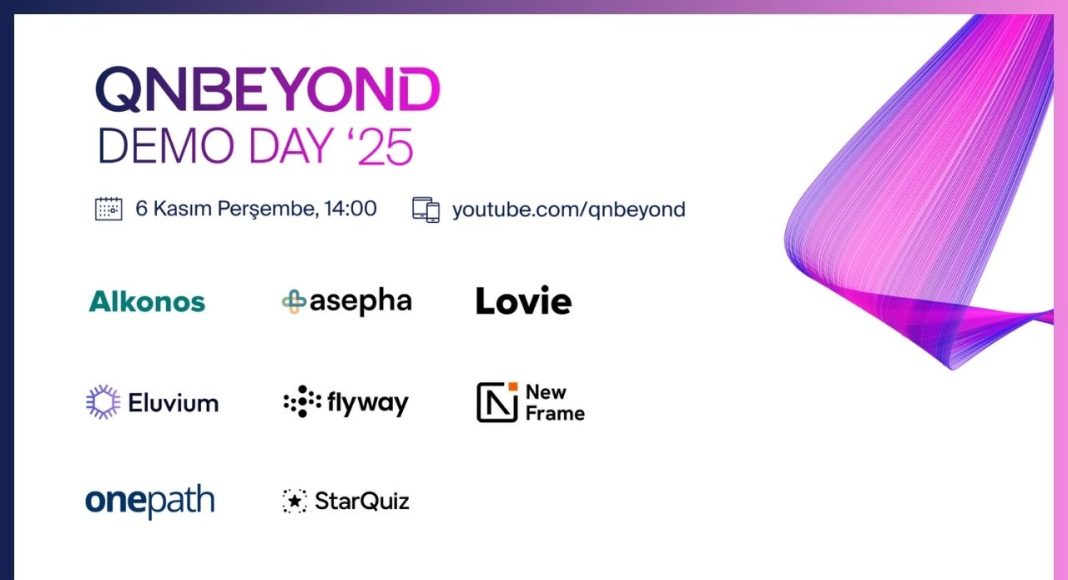 QNBEYOND
DEMO DAY '25

6 Kasım Perşembe, 14:00

youtube.com/qnbeyond

Alkonos

asepha

Lovie

Eluvium

flyway

New Frame

onepath

StarQuiz